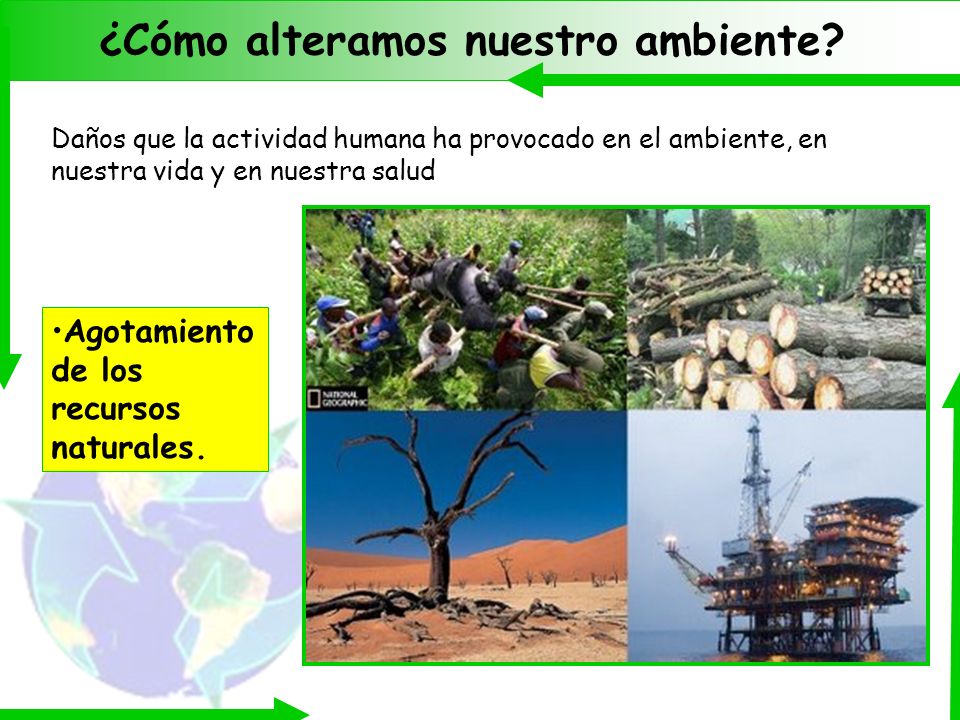 ¿Cómo alteramos nuestro ambiente?

Daños que la actividad humana ha provocado en el ambiente, en nuestra vida y en nuestra salud

•Agotamiento de los recursos naturales.

NATIONAL GEOGRAPHIC